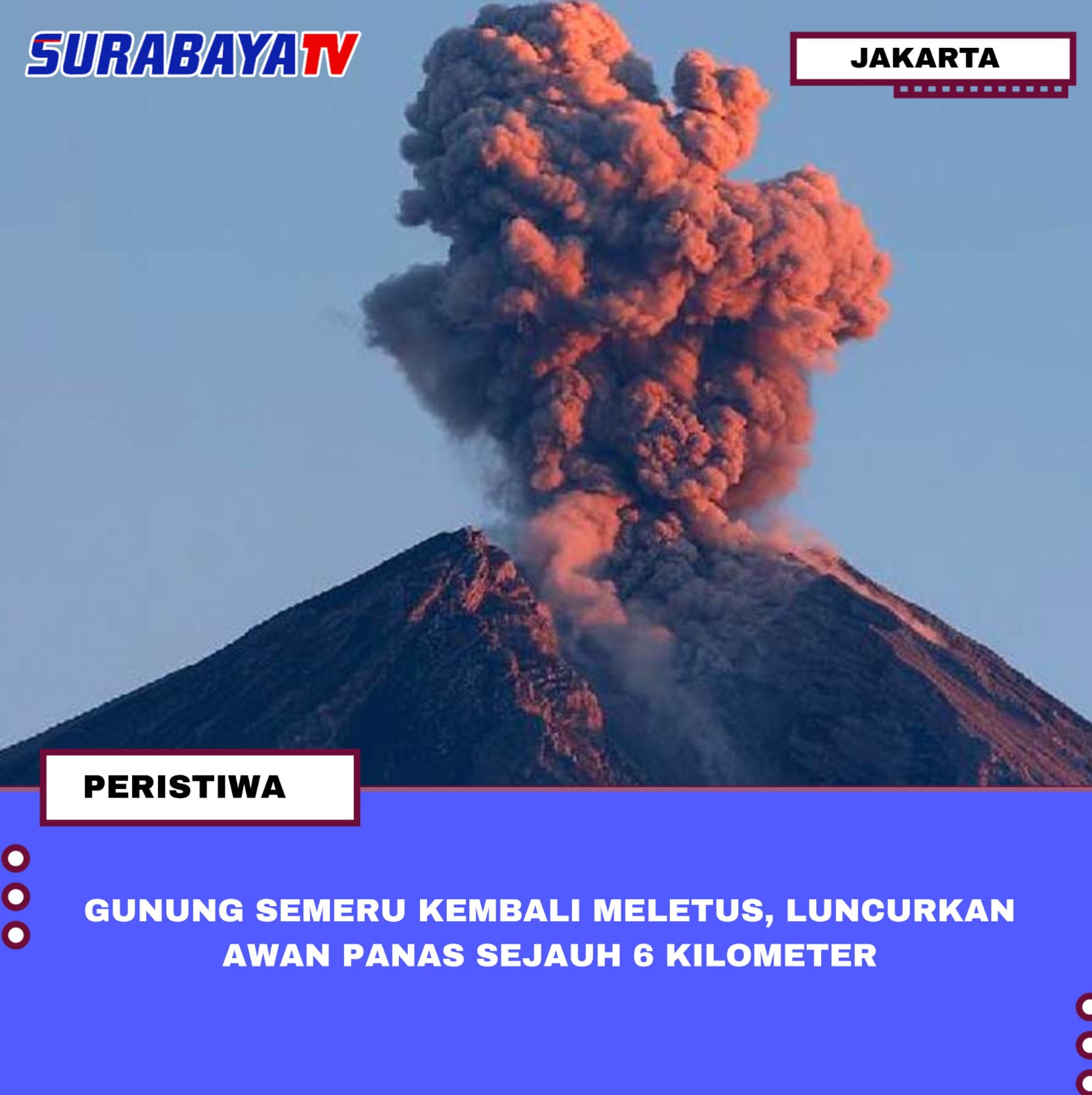 SURABAYATV

JAKARTA

PERISTIWA

GUNUNG SEMERU KEMBALI MELETUS, LUNCURKAN AWAN PANAS SEJAUH 6 KILOMETER